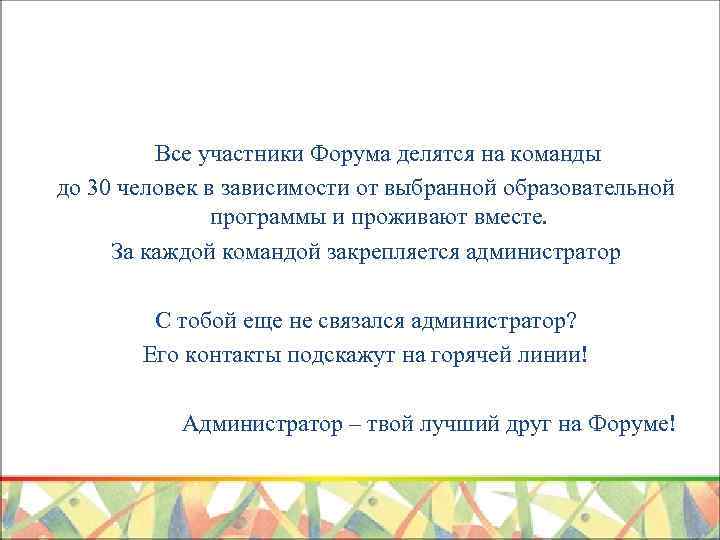 Все участники Форума делятся на команды до 30 человек в зависимости от выбранной образовательной программы и проживают вместе.
За каждой командой закрепляется администратор

С тобой еще не связался администратор?
Его контакты подскажут на горячей линии!

Администратор – твой лучший друг на Форуме!